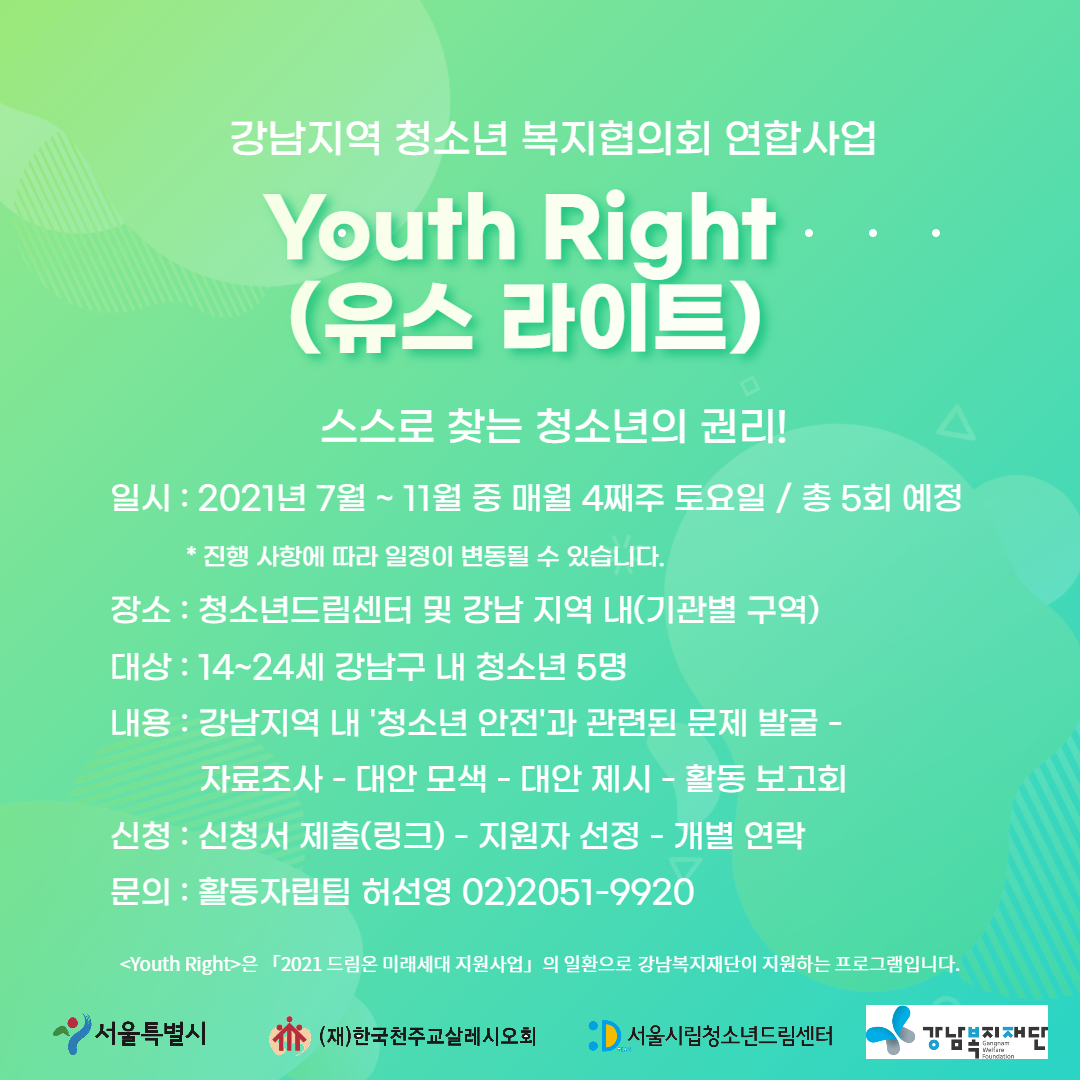 강남지역 청소년 복지협의회 연합사업

Youth Right
(유스 라이트)

스스로 찾는 청소년의 권리!

일시 : 2021년 7월 ~ 11월 중 매월 4째주 토요일 / 총 5회 예정

* 진행 사항에 따라 일정이 변동될 수 있습니다.

장소 : 청소년드림센터 및 강남 지역 내(기관별 구역)

대상 : 14~24세 강남구 내 청소년 5명

내용 : 강남지역 내 '청소년 안전'과 관련된 문제 발굴 - 자료조사 - 대안 모색 - 대안 제시 - 활동 보고회

신청 : 신청서 제출(링크) - 지원자 선정 - 개별 연락

문의 : 활동자립팀 허선영 02)2051-9920

<Youth Right>은 「2021 드림온 미래세대 지원사업」의 일환으로 강남복지재단이 지원하는 프로그램입니다.

서울특별시 (재)한국천주교살레시오회 서울시립청소년드림센터 강남복지재단 Gangnam Welfare Foundation